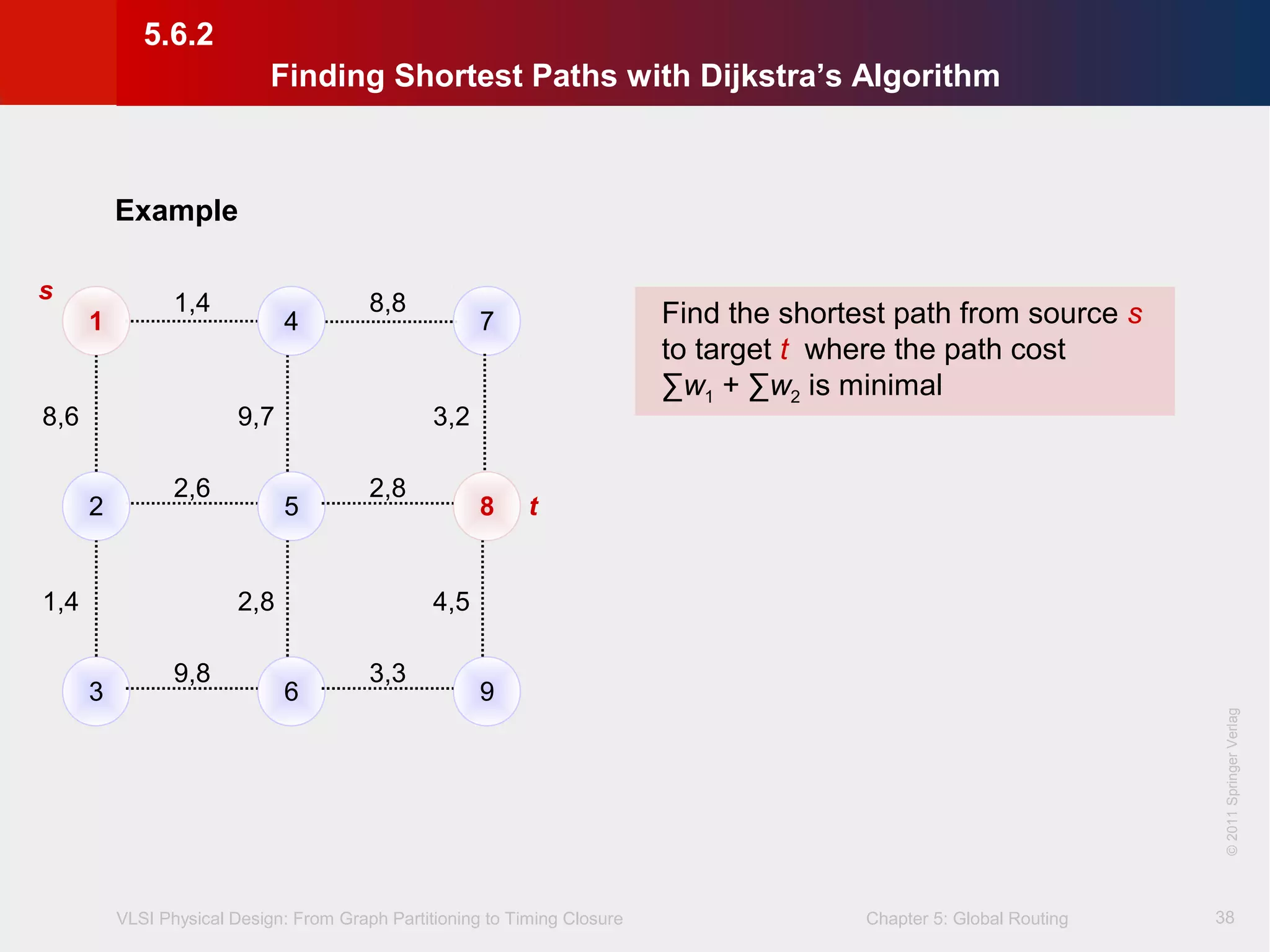 5.6.2

Finding Shortest Paths with Dijkstra's Algorithm

Example

s 1 1,4 4 8,8 7

8,6 9,7 3,2

2 2,6 5 2,8 8 t

1,4 2,8 4,5

3 9,8 6 3,3 9

Find the shortest path from source $s$ to target $t$ where the path cost $\sum w_1 + \sum w_2$ is minimal

© 2011 Springer Verlag

VLSI Physical Design: From Graph Partitioning to Timing Closure

Chapter 5: Global Routing

38